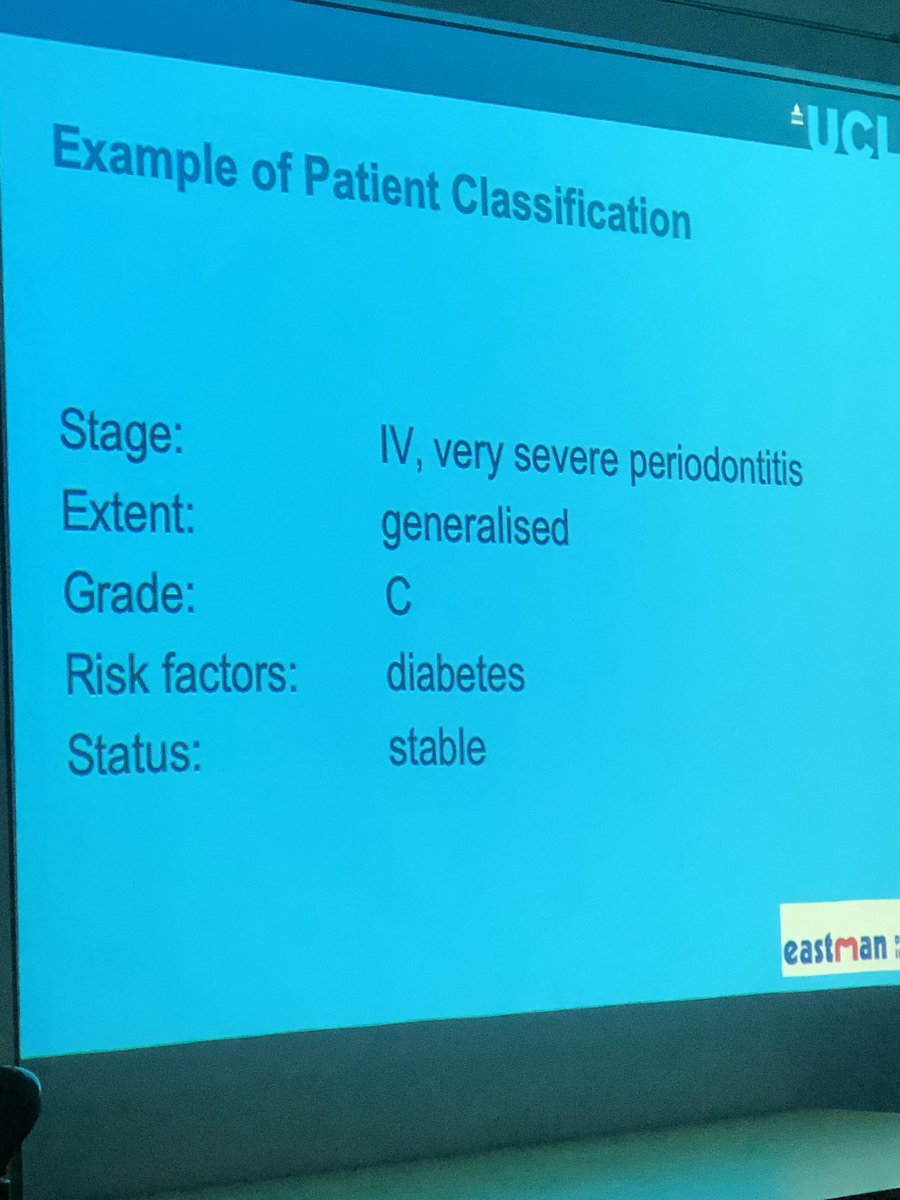 UCL

Example of Patient Classification

Stage: IV, very severe periodontitis
Extent: generalised
Grade: C
Risk factors: diabetes
Status: stable

eastman